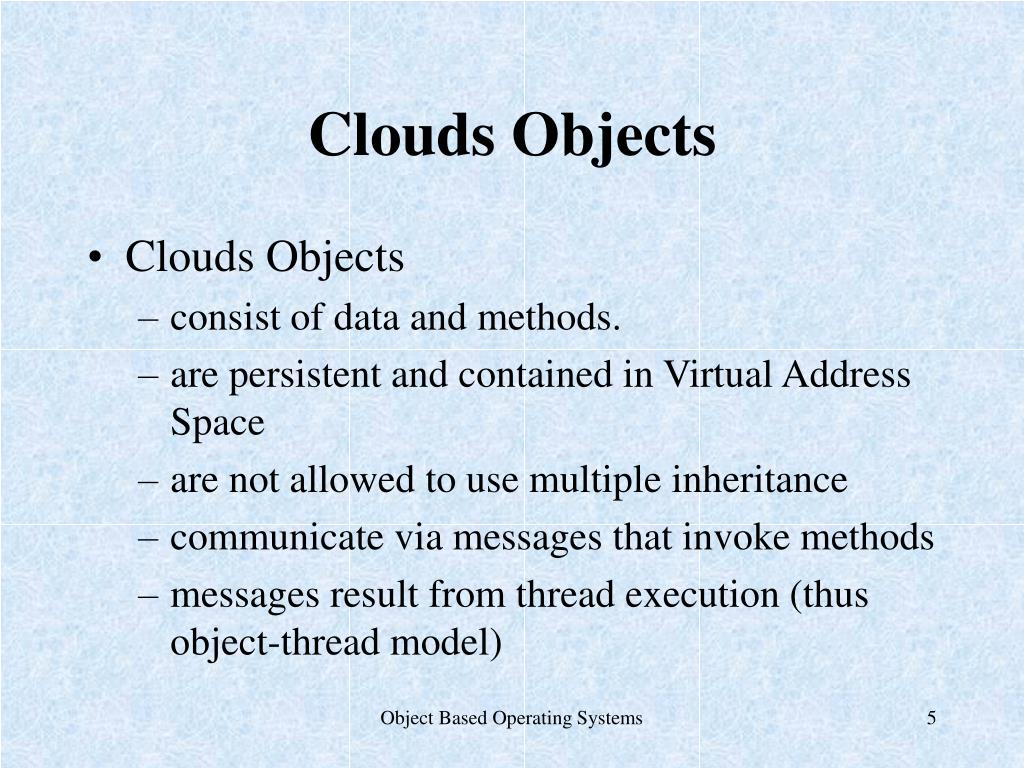 Clouds Objects

• Clouds Objects
– consist of data and methods.
– are persistent and contained in Virtual Address Space
– are not allowed to use multiple inheritance
– communicate via messages that invoke methods
– messages result from thread execution (thus object-thread model)

Object Based Operating Systems

5